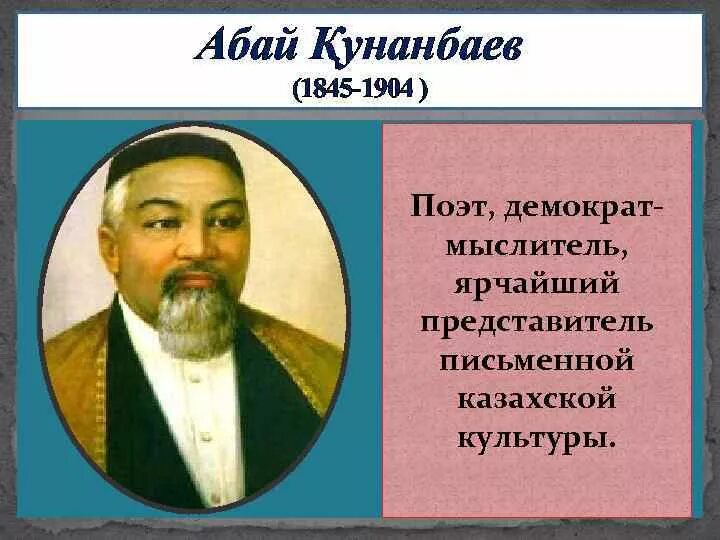 Абай Құнанбаев
(1845-1904 )

Поэт, демократ-мыслитель, ярчайший представитель письменной казахской культуры.